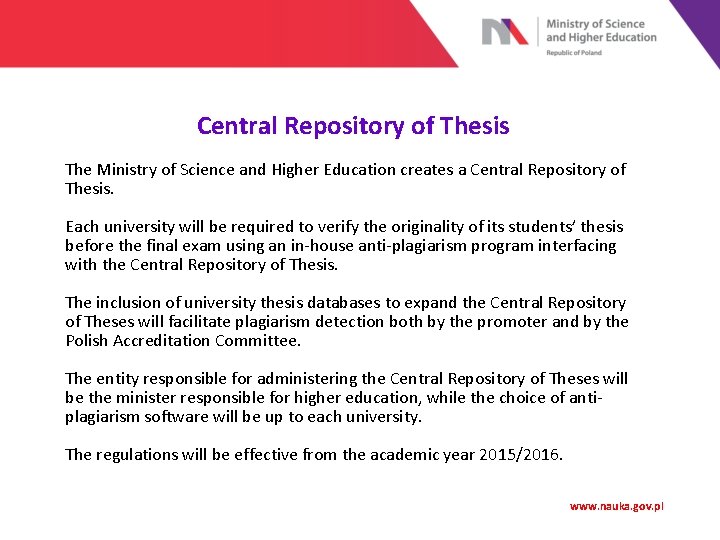 Ministry of Science and Higher Education
Republic of Poland

Central Repository of Thesis

The Ministry of Science and Higher Education creates a Central Repository of Thesis.

Each university will be required to verify the originality of its students' thesis before the final exam using an in-house anti-plagiarism program interfacing with the Central Repository of Thesis.

The inclusion of university thesis databases to expand the Central Repository of Theses will facilitate plagiarism detection both by the promoter and by the Polish Accreditation Committee.

The entity responsible for administering the Central Repository of Theses will be the minister responsible for higher education, while the choice of anti-plagiarism software will be up to each university.

The regulations will be effective from the academic year 2015/2016.

www.nauka.gov.pl